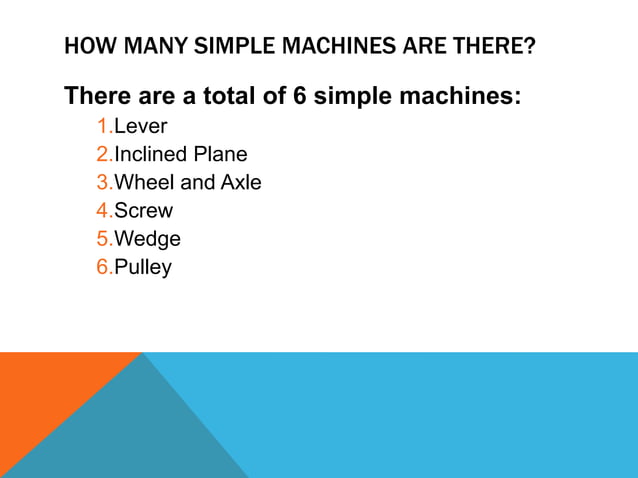 HOW MANY SIMPLE MACHINES ARE THERE?

There are a total of 6 simple machines:

1.Lever
2.Inclined Plane
3.Wheel and Axle
4.Screw
5.Wedge
6.Pulley